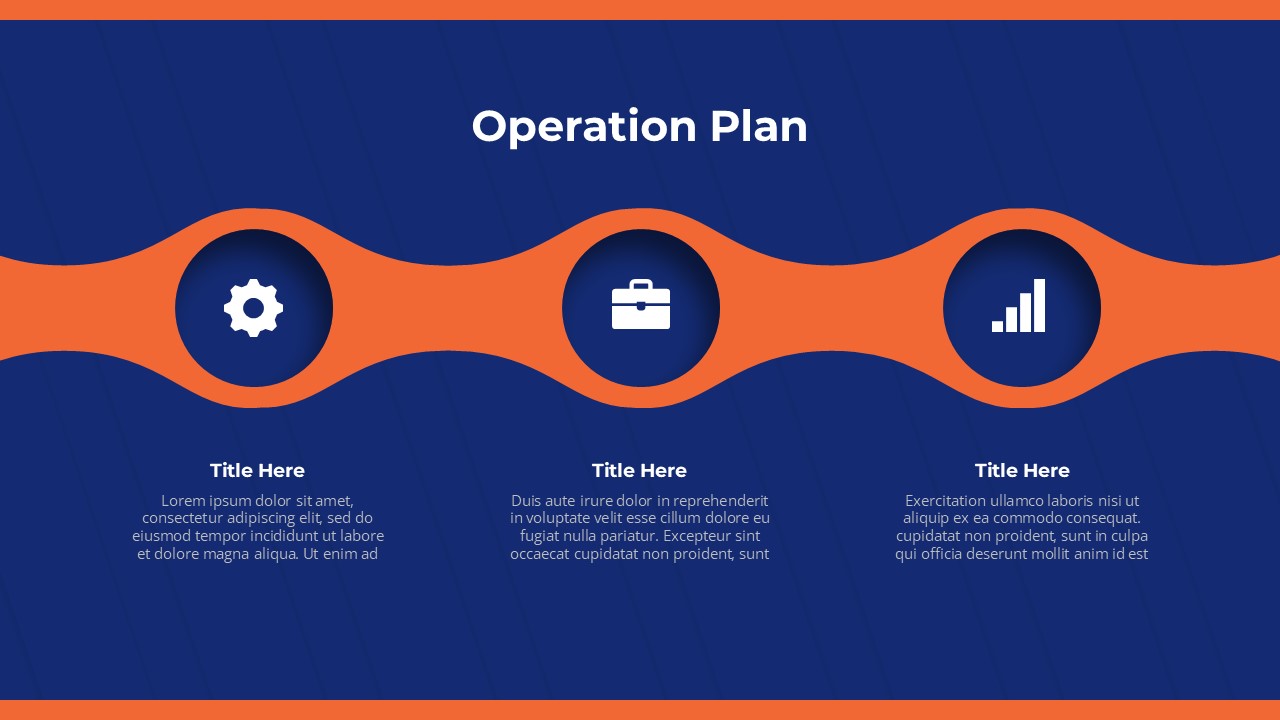 Operation Plan

Title Here

Lorem ipsum dolor sit amet, consectetur adipiscing elit, sed do eiusmod tempor incididunt ut labore et dolore magna aliqua. Ut enim ad

Title Here

Duis aute irure dolor in reprehenderit in voluptate velit esse cillum dolore eu fugiat nulla pariatur. Excepteur sint occaecat cupidatat non proident, sunt

Title Here

Exercitation ullamco laboris nisi ut aliquip ex ea commodo consequat. cupidatat non proident, sunt in culpa qui officia deserunt mollit anim id est